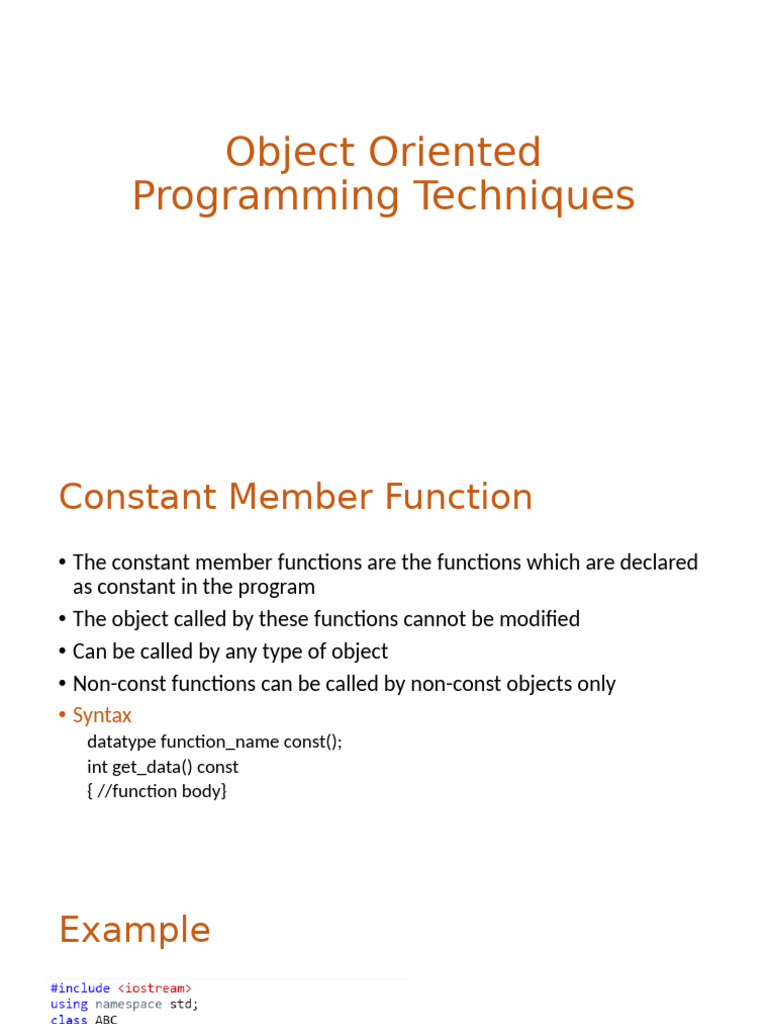 Object Oriented Programming Techniques

Constant Member Function

• The constant member functions are the functions which are declared as constant in the program
• The object called by these functions cannot be modified
• Can be called by any type of object
• Non-const functions can be called by non-const objects only
• Syntax
datatype function_name const();
int get_data() const
{ //function body}

Example

#include <iostream>
using namespace std;
class ABC